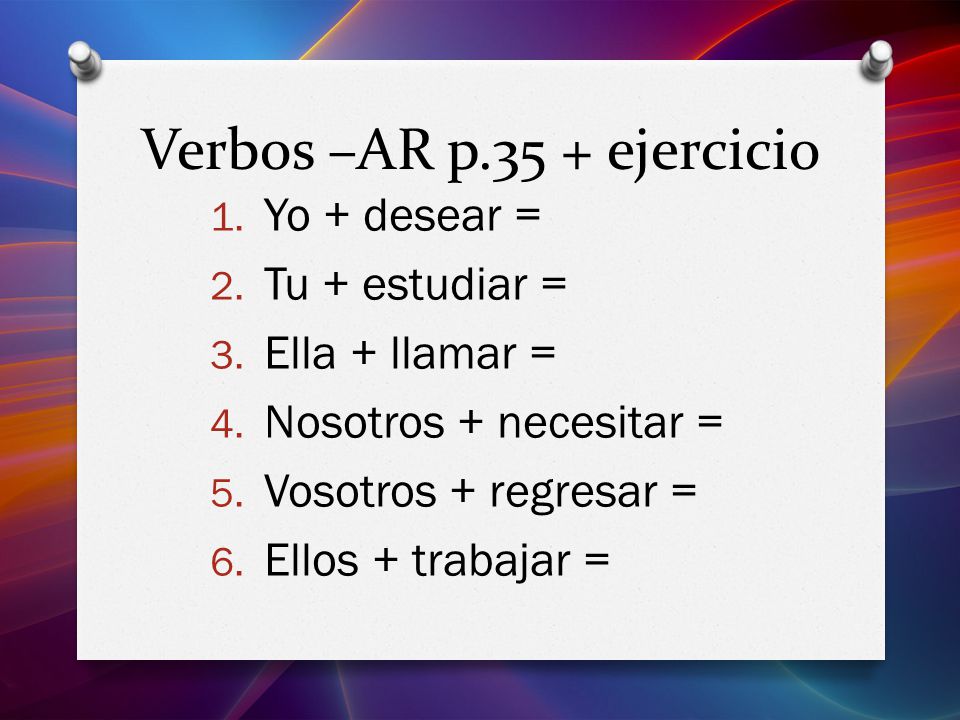 Verbos –AR p.35 + ejercicio

1. Yo + desear =
2. Tu + estudiar =
3. Ella + llamar =
4. Nosotros + necesitar =
5. Vosotros + regresar =
6. Ellos + trabajar =